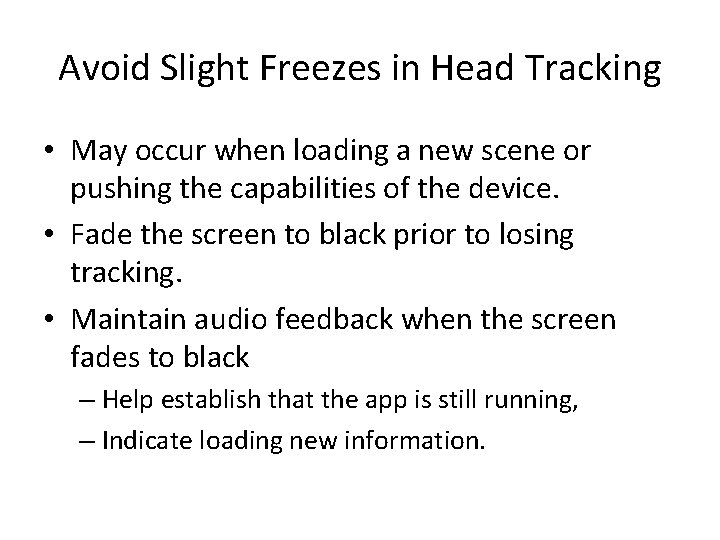 Avoid Slight Freezes in Head Tracking

• May occur when loading a new scene or pushing the capabilities of the device.

• Fade the screen to black prior to losing tracking.

• Maintain audio feedback when the screen fades to black

– Help establish that the app is still running,

– Indicate loading new information.